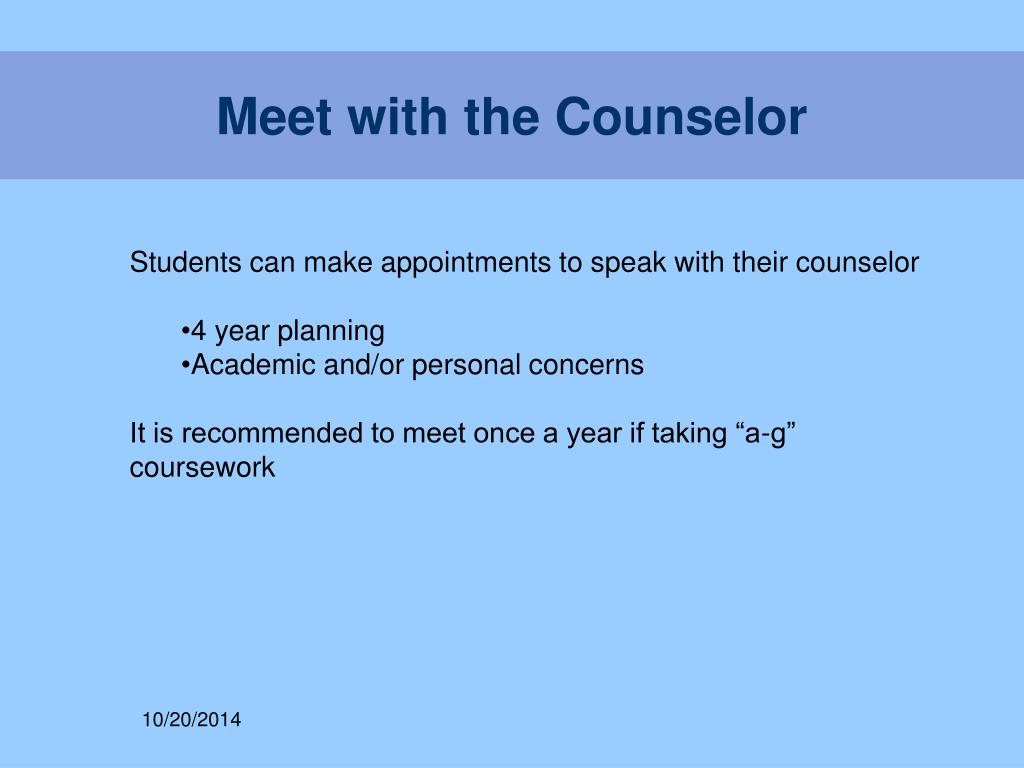 Meet with the Counselor

Students can make appointments to speak with their counselor

•4 year planning
•Academic and/or personal concerns

It is recommended to meet once a year if taking “a-g” coursework

10/20/2014